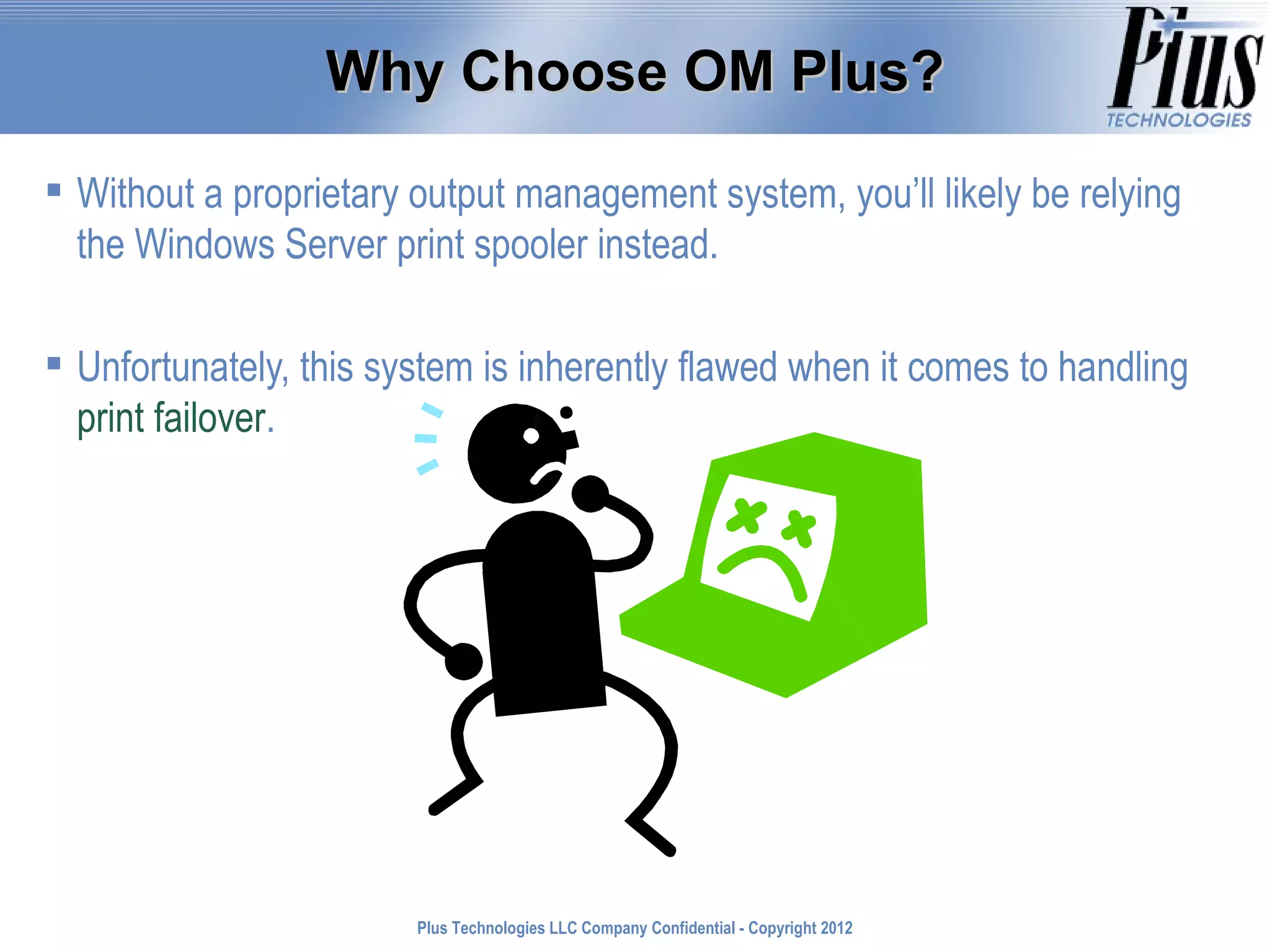 Why Choose OM Plus?

Plus
TECHNOLOGIES

▪ Without a proprietary output management system, you'll likely be relying the Windows Server print spooler instead.

▪ Unfortunately, this system is inherently flawed when it comes to handling print failover.

Plus Technologies LLC Company Confidential - Copyright 2012